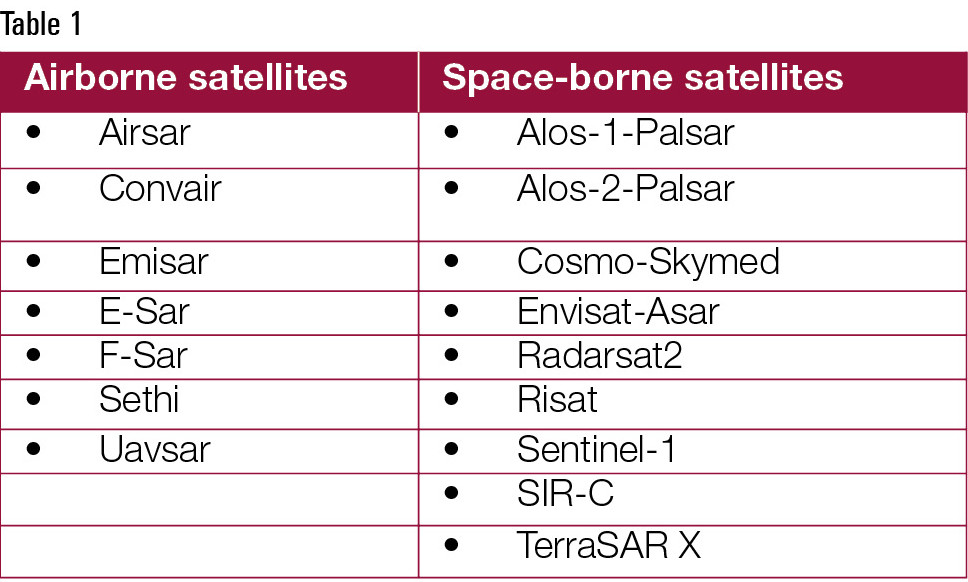 Table 1

| Airborne satellites | Space-borne satellites |
|---|---|
| • Airsar | • Alos-1-Palsar |
| • Convair | • Alos-2-Palsar |
| • Emisar | • Cosmo-Skymed |
| • E-Sar | • Envisat-Asar |
| • F-Sar | • Radarsat2 |
| • Sethi | • Risat |
| • Uavsar | • Sentinel-1 |
| | • SIR-C |
| | • TerraSAR X |